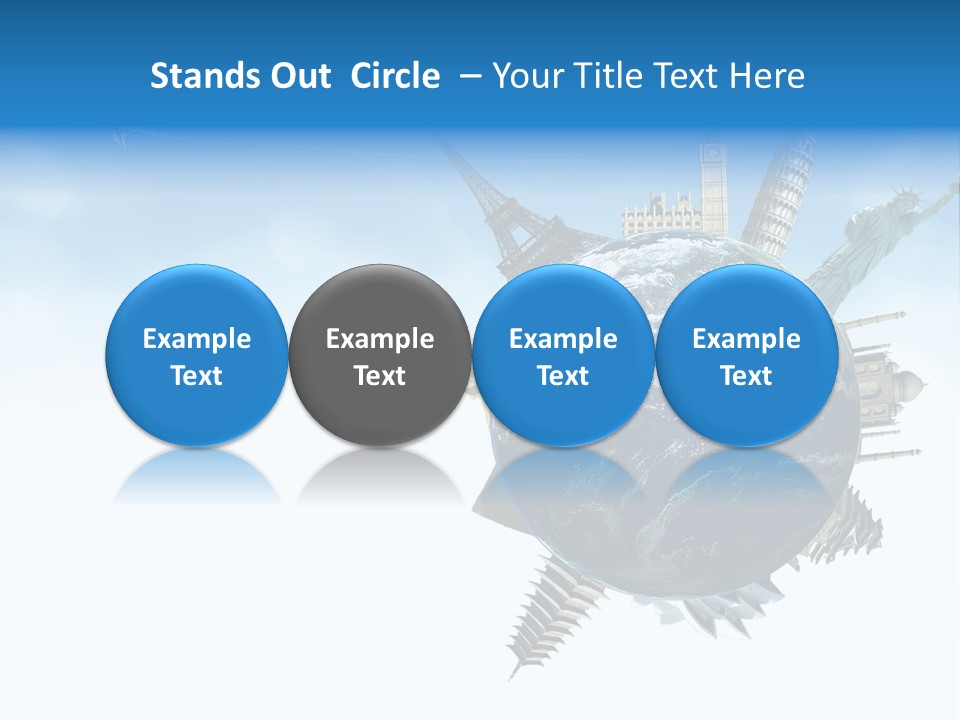 Stands Out Circle – Your Title Text Here

Example Text

Example Text

Example Text

Example Text